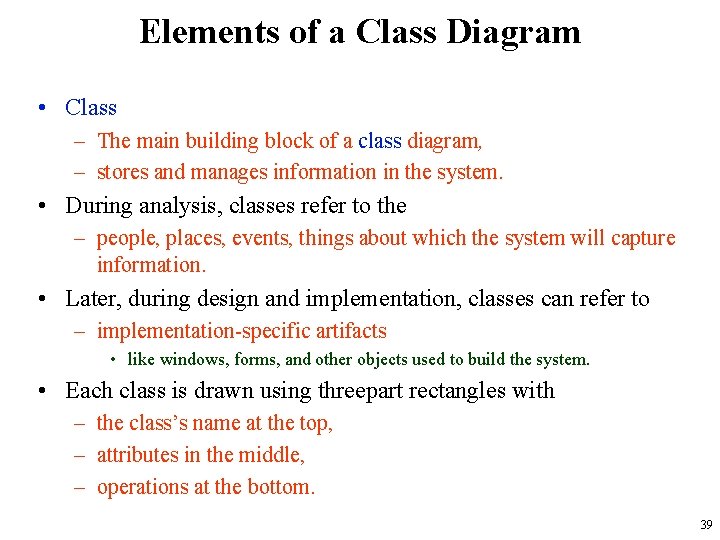 Elements of a Class Diagram

• Class
– The main building block of a class diagram,
– stores and manages information in the system.
• During analysis, classes refer to the
– people, places, events, things about which the system will capture information.
• Later, during design and implementation, classes can refer to
– implementation-specific artifacts
• like windows, forms, and other objects used to build the system.
• Each class is drawn using threepart rectangles with
– the class's name at the top,
– attributes in the middle,
– operations at the bottom.

39